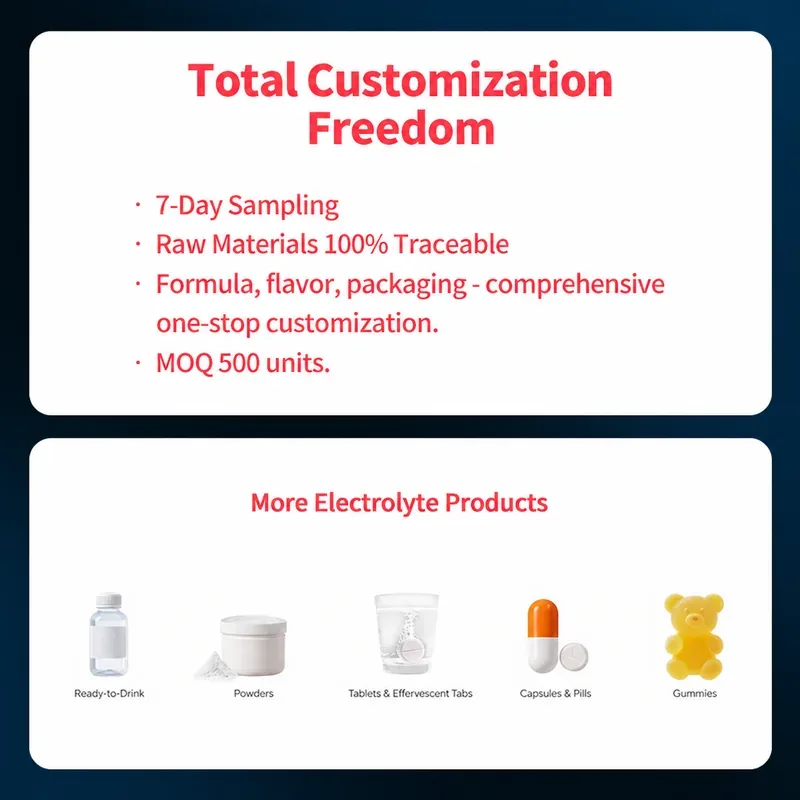 Total Customization Freedom

· 7-Day Sampling
· Raw Materials 100% Traceable
· Formula, flavor, packaging - comprehensive one-stop customization.
· MOQ 500 units.

More Electrolyte Products

Ready-to-Drink
Powders
Tablets & Effervescent Tabs
Capsules & Pills
Gummies